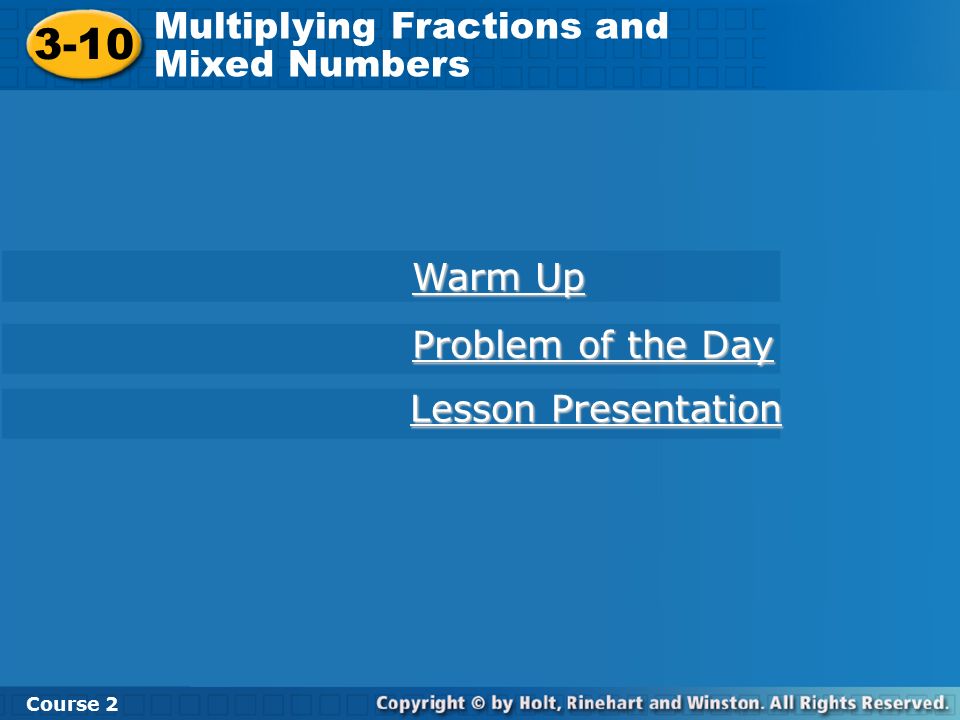 3-10 Multiplying Fractions and Mixed Numbers

Warm Up

Problem of the Day

Lesson Presentation

Course 2

Copyright © by Holt, Rinehart and Winston. All Rights Reserved.